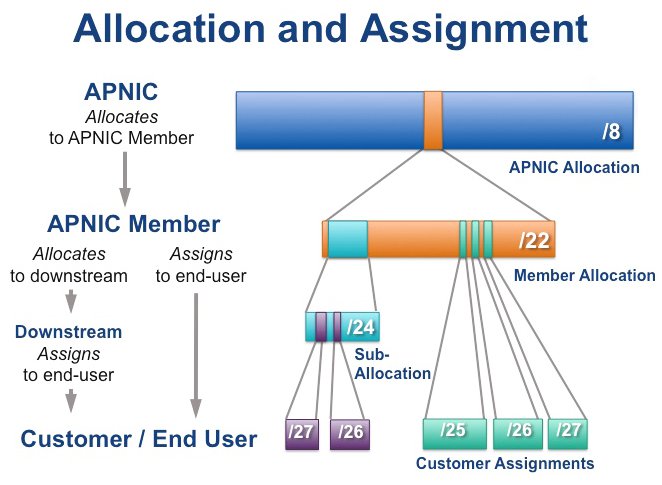 Allocation and Assignment

APNIC
Allocates
to APNIC Member

APNIC Member
Allocates
to downstream

Assigns
to end-user

Downstream
Assigns
to end-user

Customer / End User

/8
APNIC Allocation

/22
Member Allocation

/24
Sub-Allocation

/27
/26
/25
/26
/27
Customer Assignments